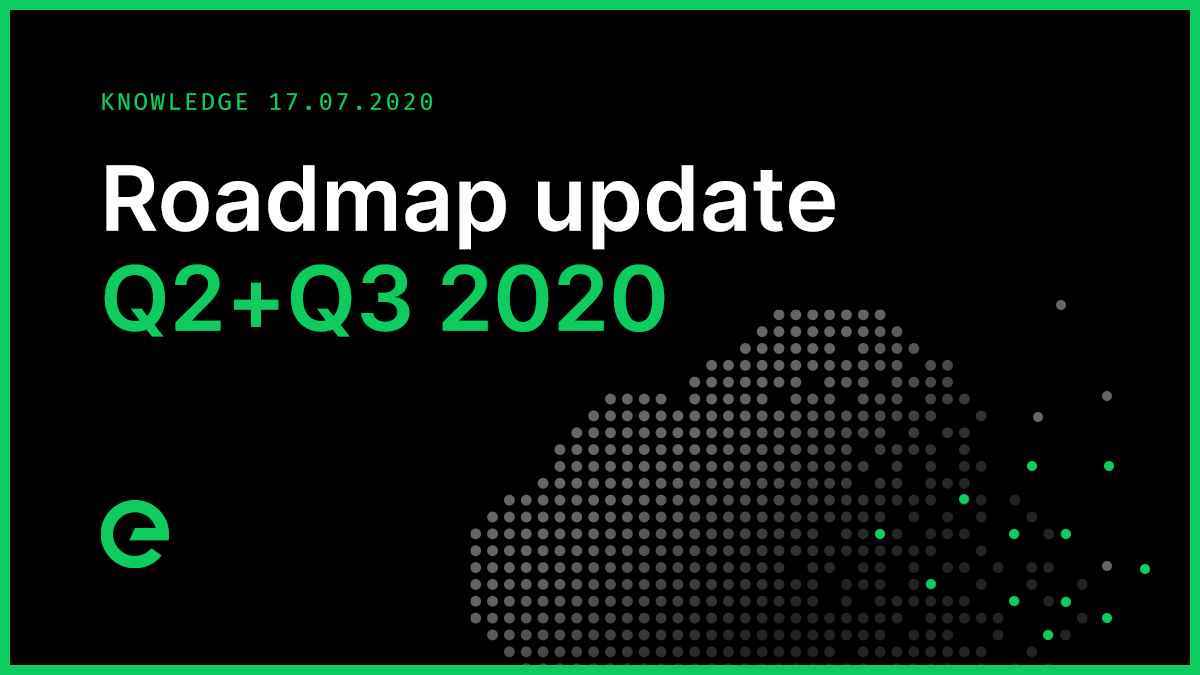 KNOWLEDGE 17.07.2020

Roadmap update
Q2+Q3 2020

e